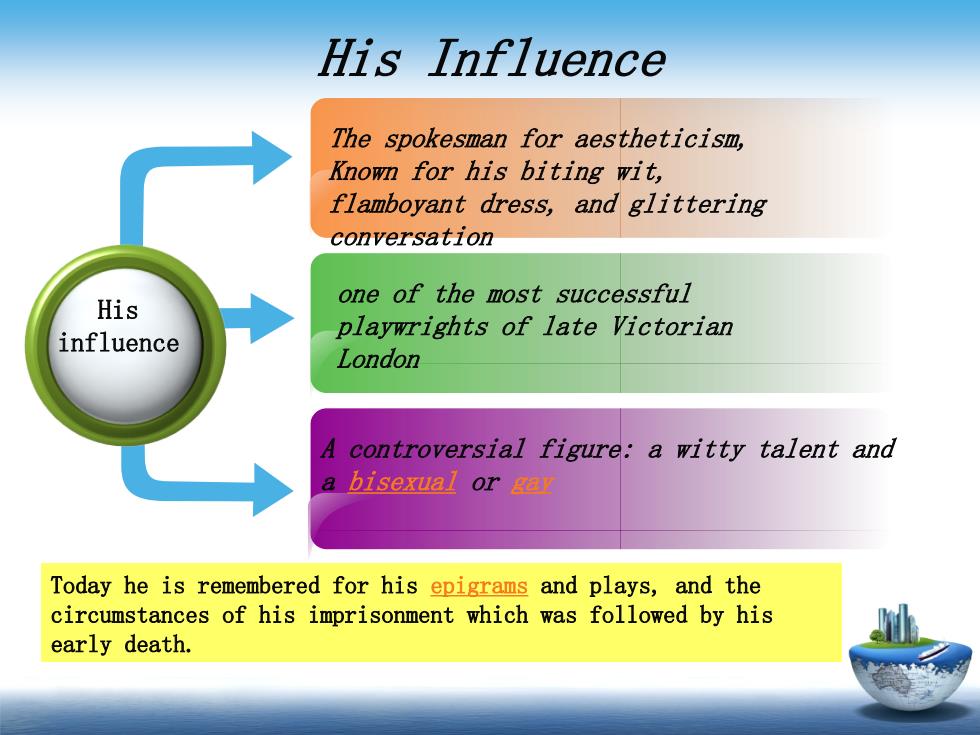 His Influence

His influence

The spokesman for aestheticism, Known for his biting wit, flamboyant dress, and glittering conversation

one of the most successful playwrights of late Victorian London

A controversial figure: a witty talent and a bisexual or gay

Today he is remembered for his epigrams and plays, and the circumstances of his imprisonment which was followed by his early death.